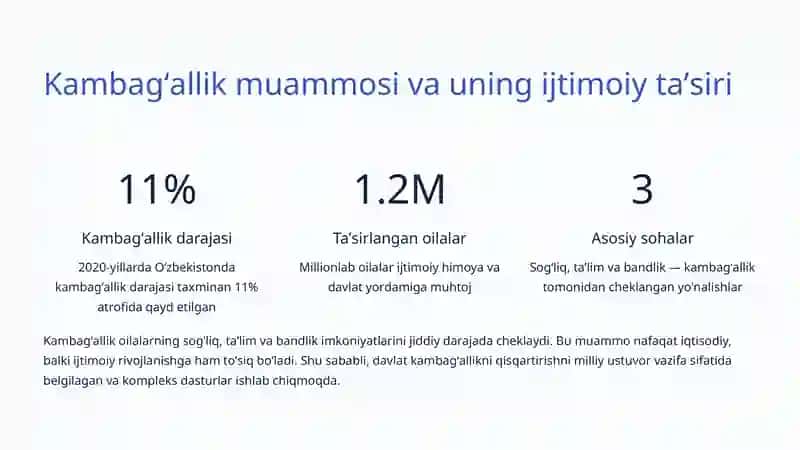 Kambag'allik muammosi va uning ijtimoiy ta'siri

11%

Kambag'allik darajasi

2020-yillarda O'zbekistonda kambag'allik darajasi taxminan 11% atrofida qayd etilgan

1.2M

Ta'sirlangan oilalar

Millionlab oilalar ijtimoiy himoya va davlat yordamiga muhtoj

3

Asosiy sohalar

Sog'liq, ta'lim va bandlik — kambag'allik tomonidan cheklangan yo'nalishlar

Kambag'allik oilalarning sog'liq, ta'lim va bandlik imkoniyatlarini jiddiy darajada cheklaydi. Bu muammo nafaqat iqtisodiy, balki ijtimoiy rivojlanishga ham to'siq bo'ladi. Shu sababli, davlat kambag'allikni qisqartirishni milliy ustuvor vazifa sifatida belgilagan va kompleks dasturlar ishlab chiqmoqda.